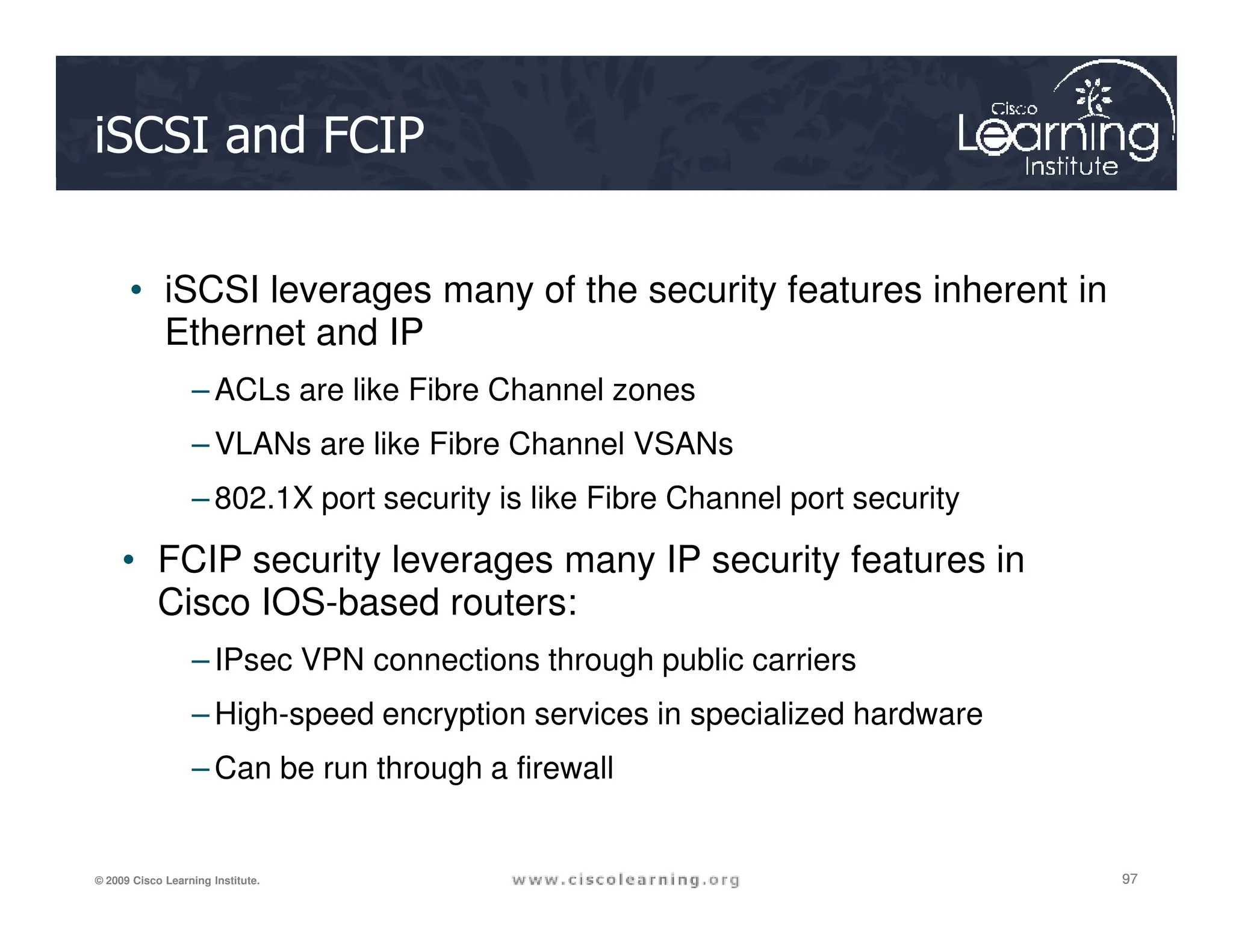 iSCSI and FCIP

Cisco Learning Institute

• iSCSI leverages many of the security features inherent in Ethernet and IP

– ACLs are like Fibre Channel zones

– VLANs are like Fibre Channel VSANs

– 802.1X port security is like Fibre Channel port security

• FCIP security leverages many IP security features in Cisco IOS-based routers:

– IPsec VPN connections through public carriers

– High-speed encryption services in specialized hardware

– Can be run through a firewall

© 2009 Cisco Learning Institute.

www.ciscolearning.org

97